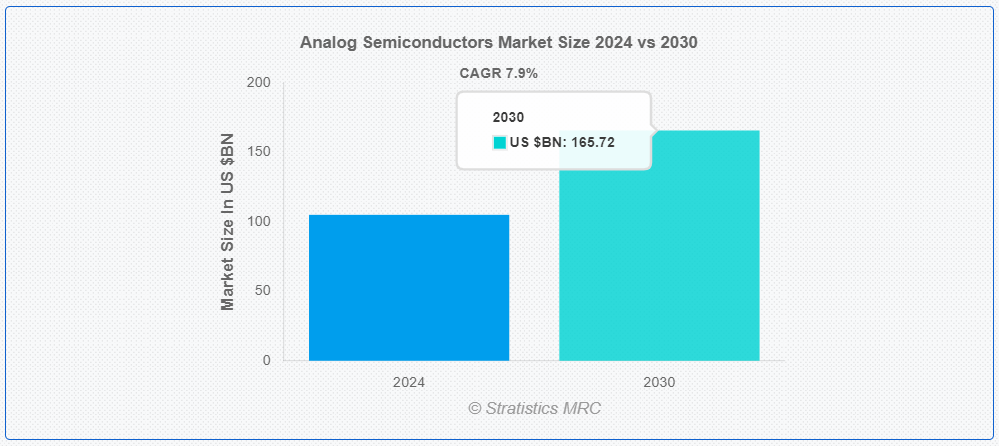 Analog Semiconductors Market Size 2024 vs 2030

CAGR 7.9%

2030
US $BN: 165.72

Market Size In US $BN

200
150
100
50
0

2024
2030

© Stratistics MRC